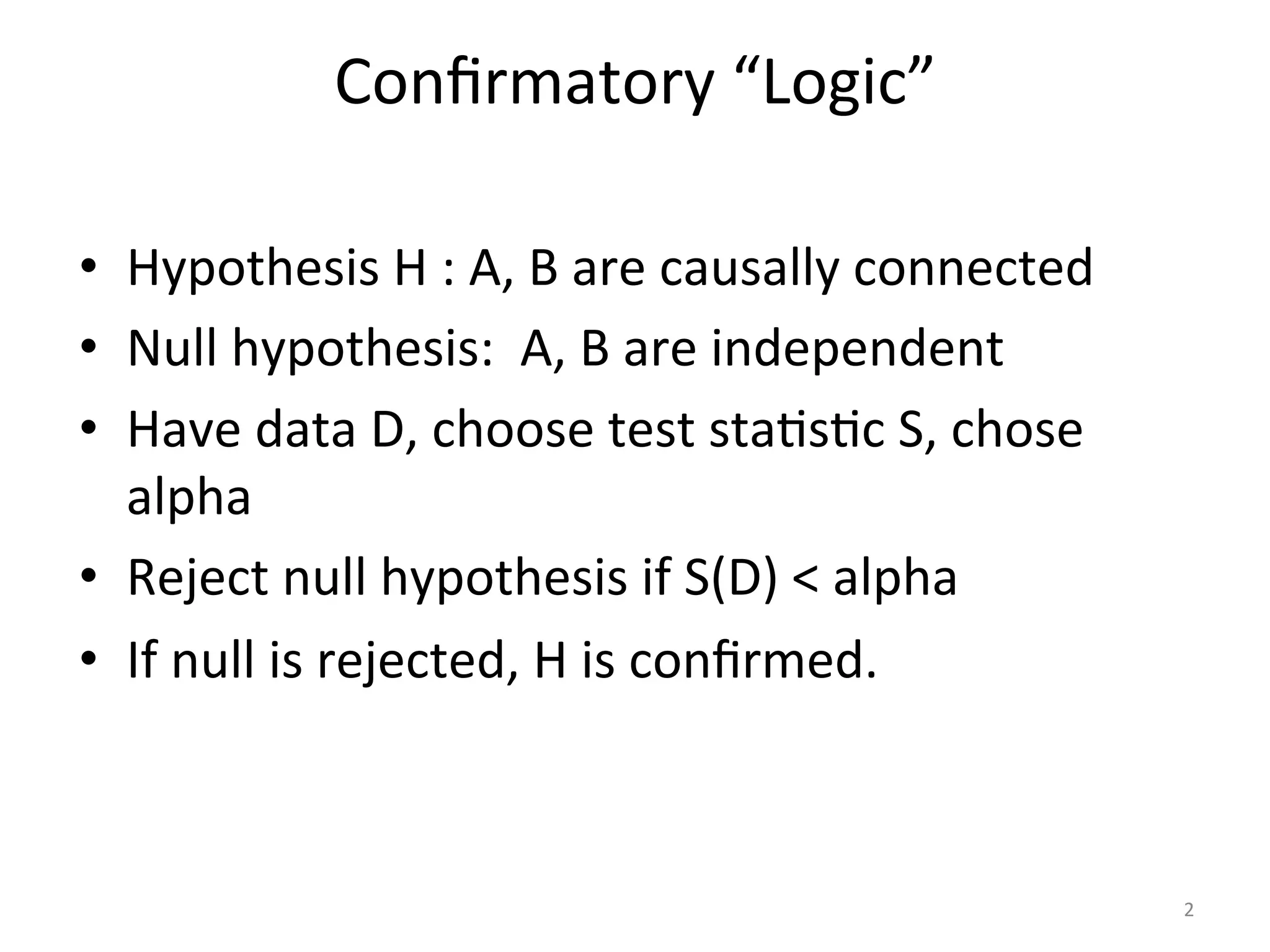 Confirmatory “Logic”

• Hypothesis H : A, B are causally connected
• Null hypothesis:  A, B are independent
• Have data D, choose test statistic S, chose alpha
• Reject null hypothesis if S(D) < alpha
• If null is rejected, H is confirmed.

2